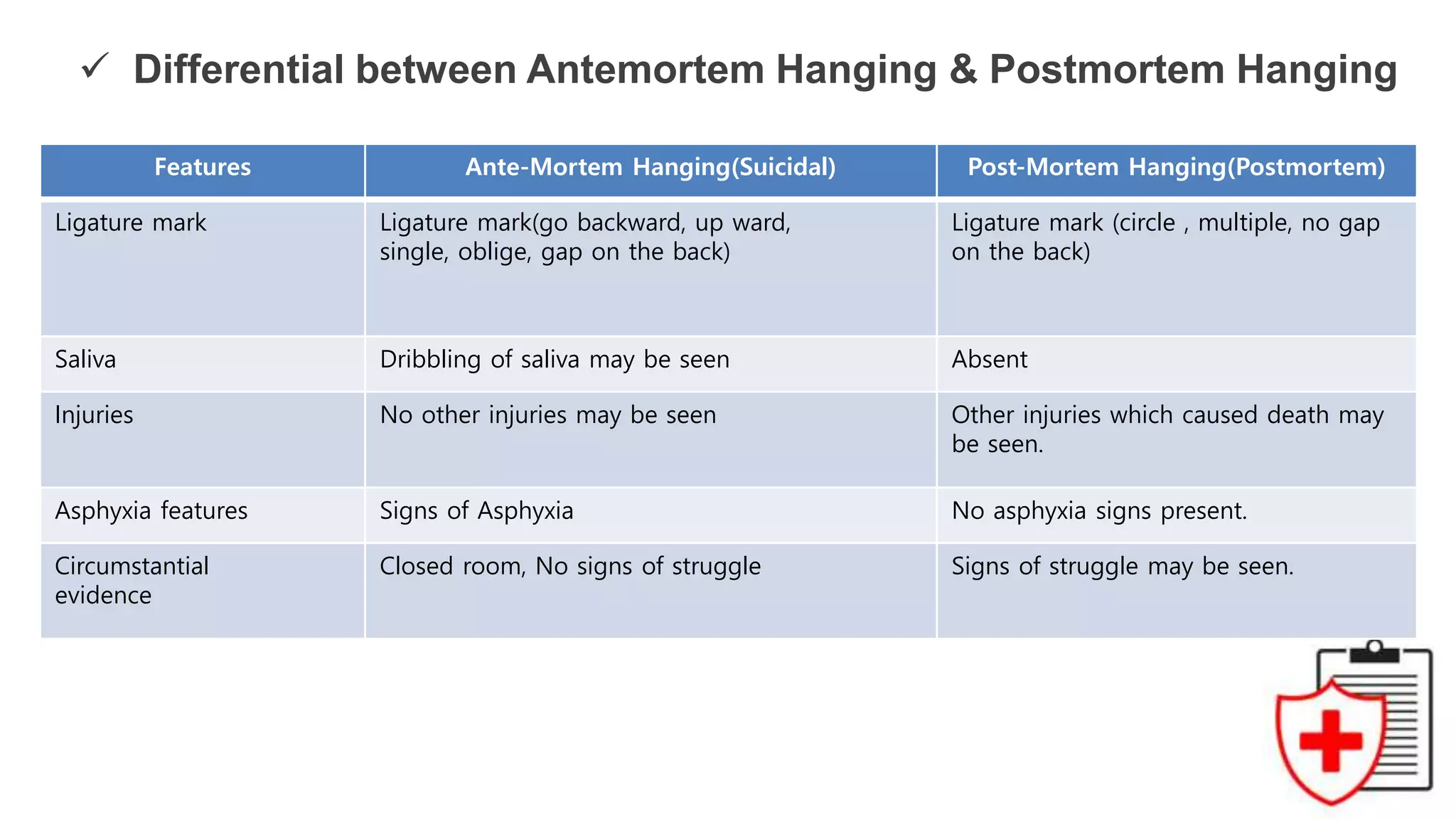 ✓ Differential between Antemortem Hanging & Postmortem Hanging

| Features | Ante-Mortem Hanging(Suicidal) | Post-Mortem Hanging(Postmortem) |
|---|---|---|
| Ligature mark | Ligature mark(go backward, up ward, single, oblige, gap on the back) | Ligature mark (circle , multiple, no gap on the back) |
| Saliva | Dribbling of saliva may be seen | Absent |
| Injuries | No other injuries may be seen | Other injuries which caused death may be seen. |
| Asphyxia features | Signs of Asphyxia | No asphyxia signs present. |
| Circumstantial evidence | Closed room, No signs of struggle | Signs of struggle may be seen. |